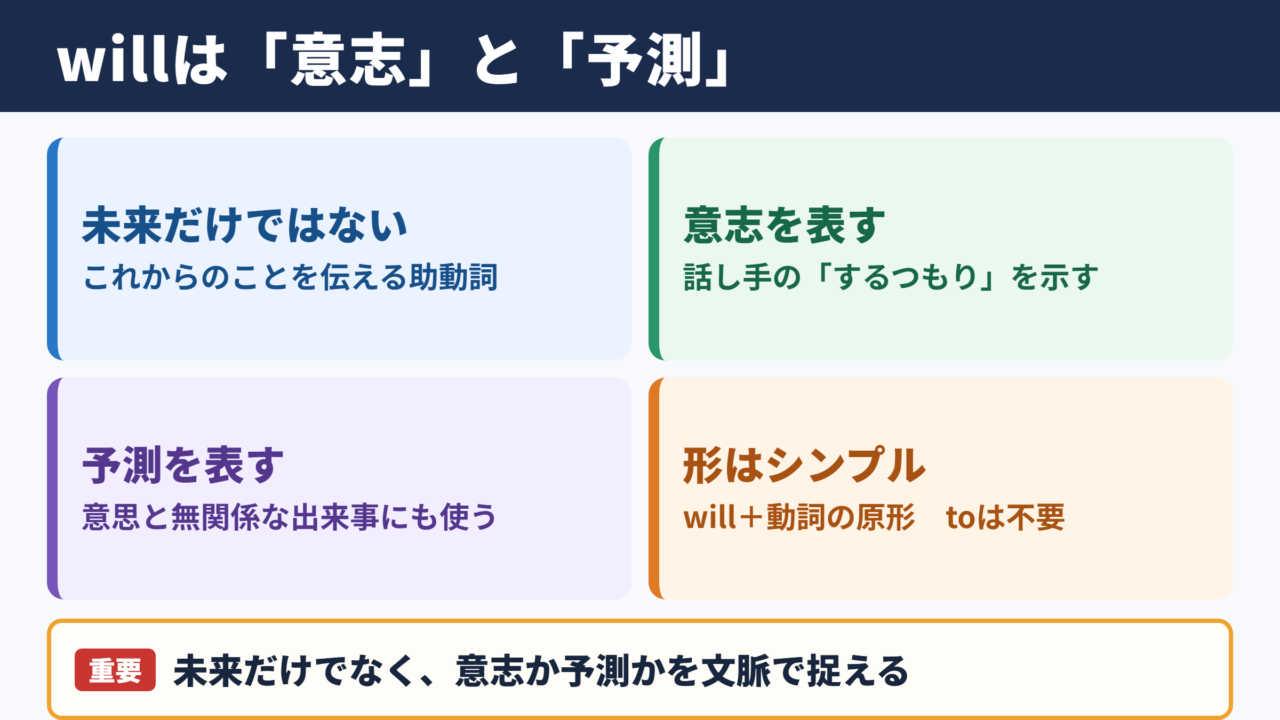 willは「意志」と「予測」

未来だけではない
これからのことを伝える助動詞

意志を表す
話し手の「するつもり」を示す

予測を表す
意思と無関係な出来事にも使う

形はシンプル
will＋動詞の原形　toは不要

重要 未来だけでなく、意志か予測かを文脈で捉える